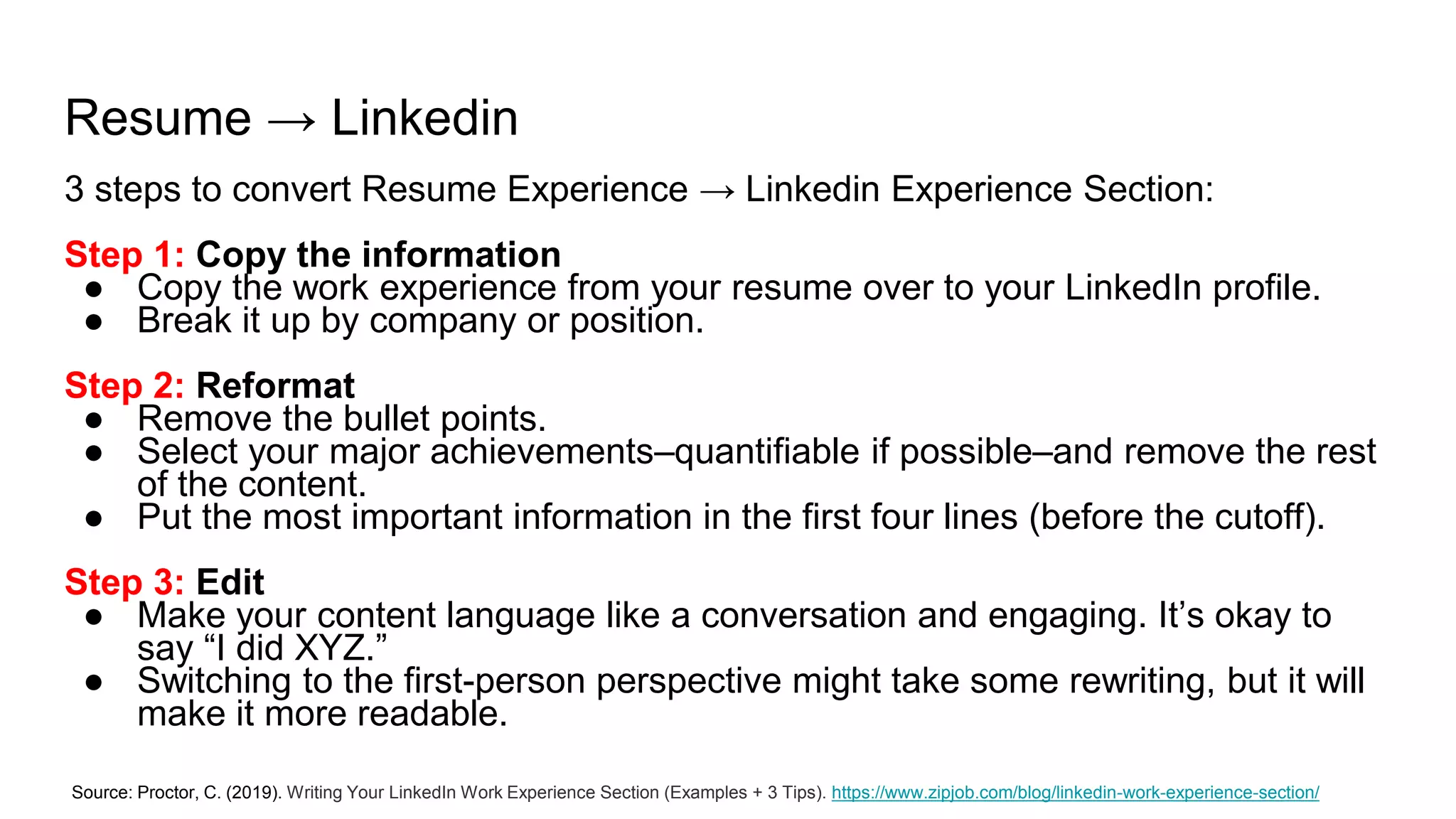 Resume → Linkedin

3 steps to convert Resume Experience → Linkedin Experience Section:

Step 1: Copy the information
● Copy the work experience from your resume over to your LinkedIn profile.
● Break it up by company or position.

Step 2: Reformat
● Remove the bullet points.
● Select your major achievements–quantifiable if possible–and remove the rest of the content.
● Put the most important information in the first four lines (before the cutoff).

Step 3: Edit
● Make your content language like a conversation and engaging. It's okay to say "I did XYZ."
● Switching to the first-person perspective might take some rewriting, but it will make it more readable.

Source: Proctor, C. (2019). Writing Your LinkedIn Work Experience Section (Examples + 3 Tips). https://www.zipjob.com/blog/linkedin-work-experience-section/